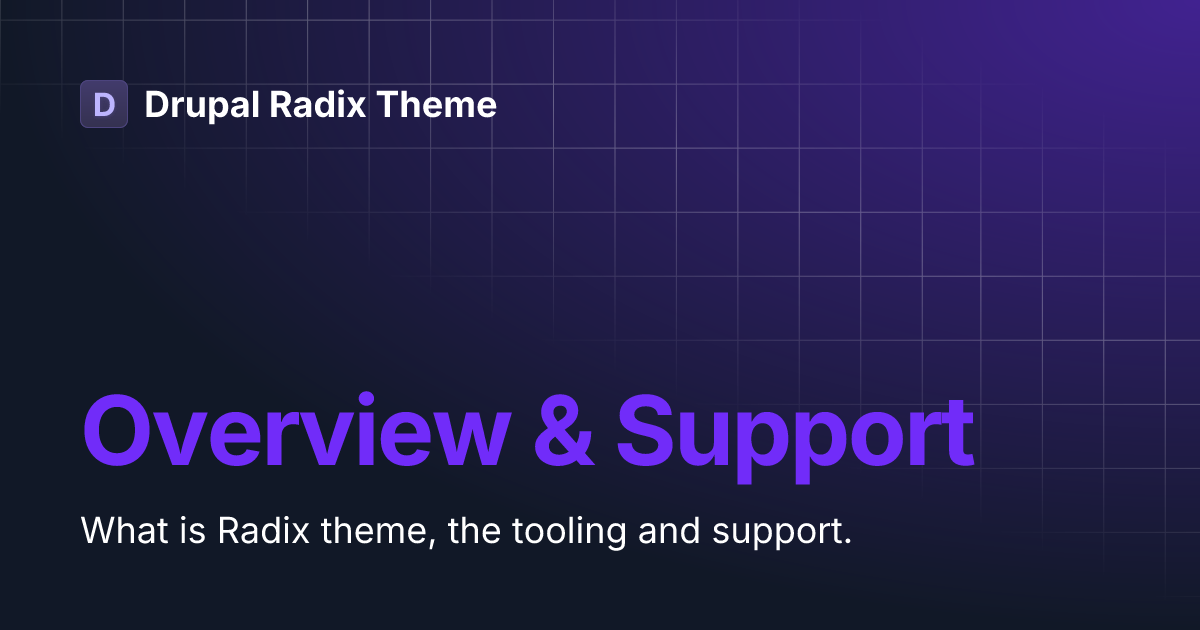 D Drupal Radix Theme

Overview & Support

What is Radix theme, the tooling and support.